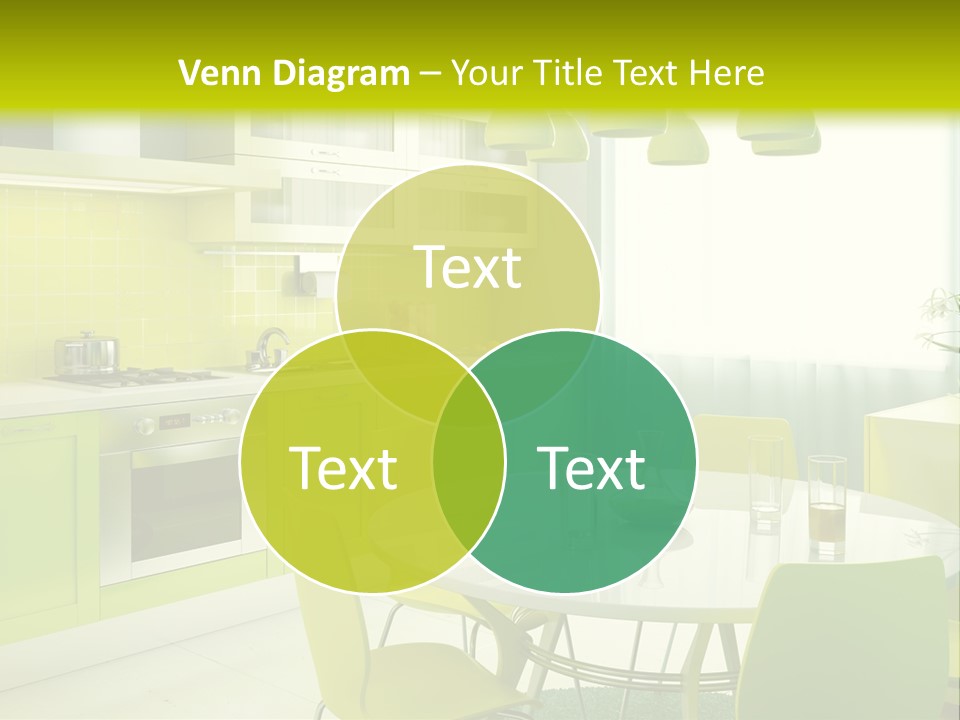 Venn Diagram – Your Title Text Here

Text

Text

Text